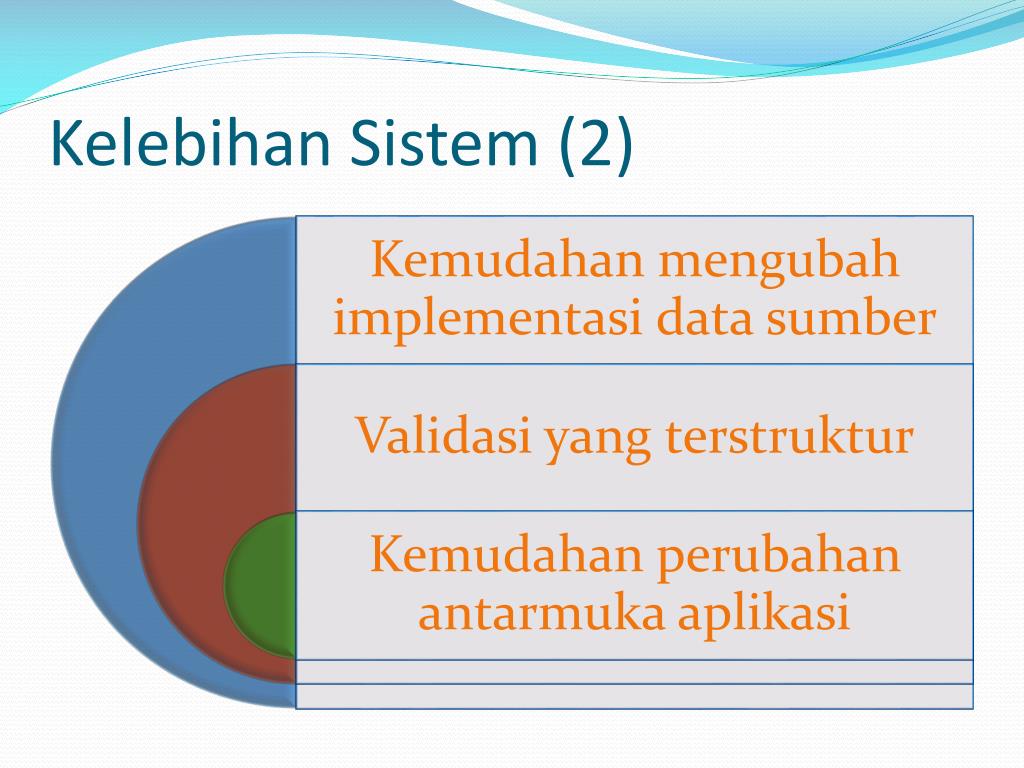 Kelebihan Sistem (2)

Kemudahan mengubah implementasi data sumber

Validasi yang terstruktur

Kemudahan perubahan antarmuka aplikasi